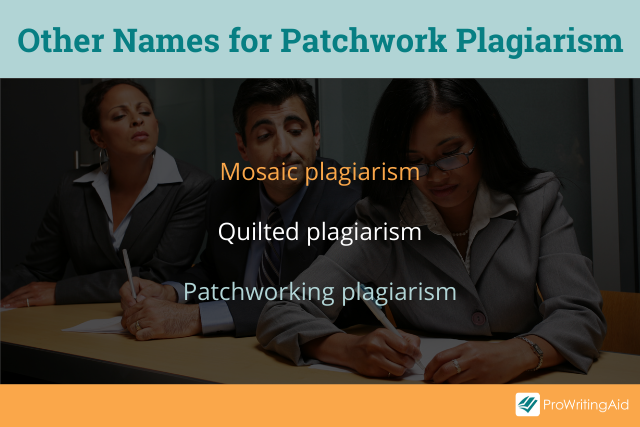 Other Names for Patchwork Plagiarism

Mosaic plagiarism

Quilted plagiarism

Patchworking plagiarism

ProWritingAid